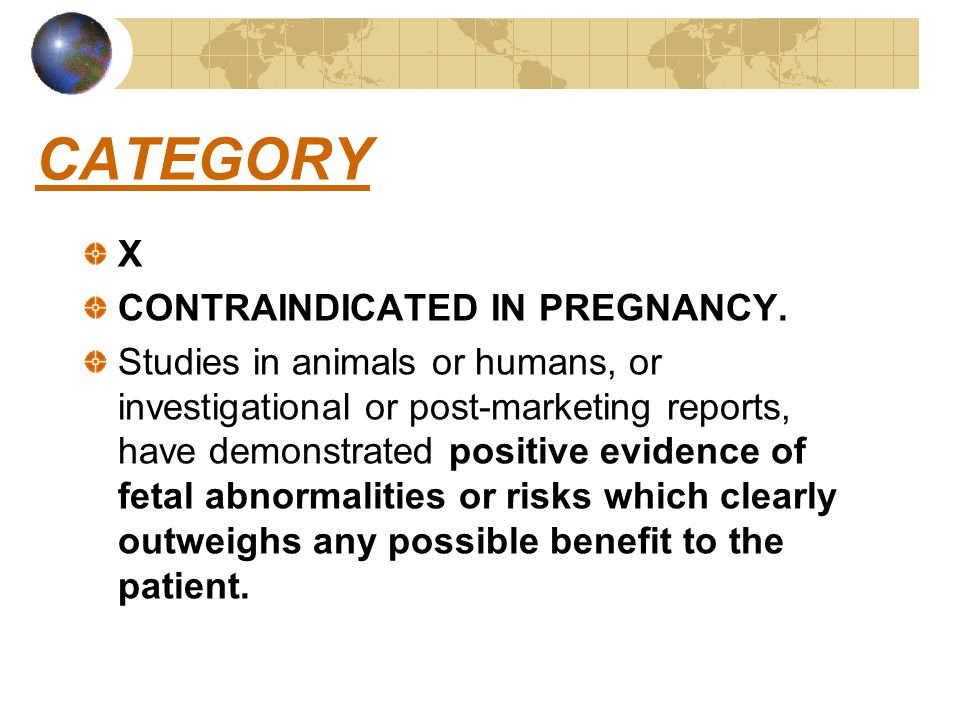 CATEGORY

X

CONTRAINDICATED IN PREGNANCY.

Studies in animals or humans, or investigational or post-marketing reports, have demonstrated positive evidence of fetal abnormalities or risks which clearly outweighs any possible benefit to the patient.